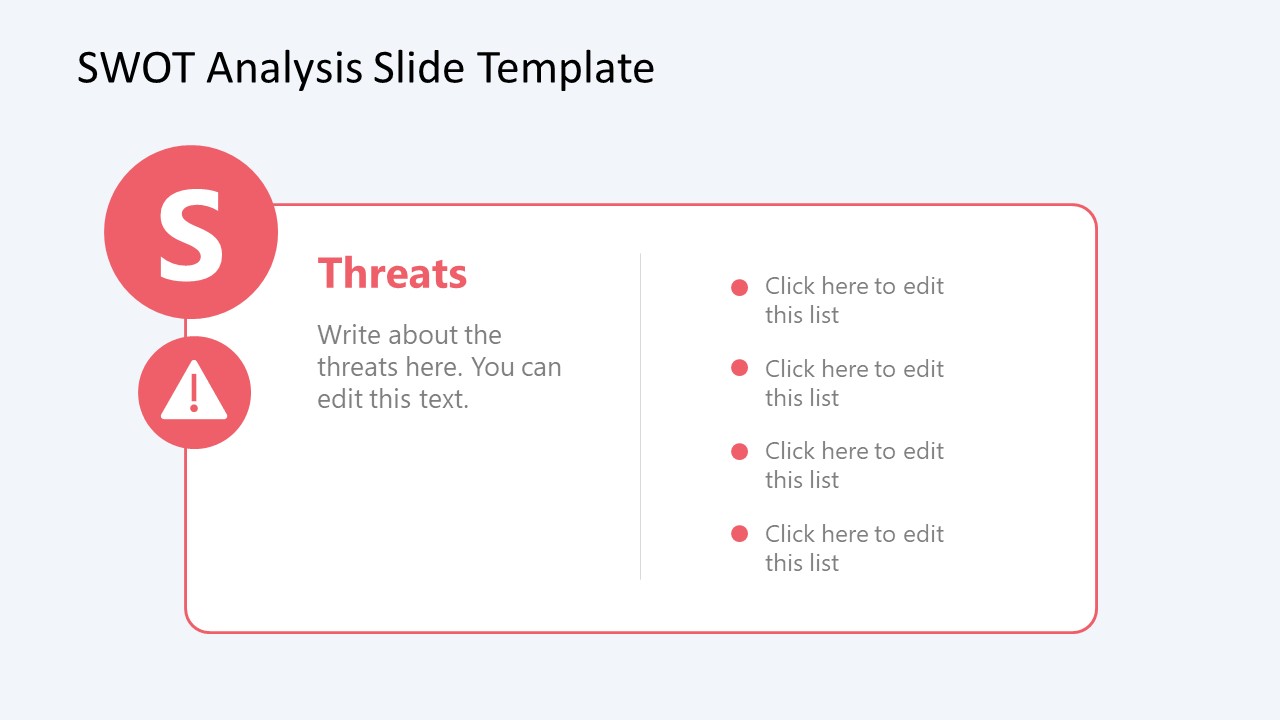 SWOT Analysis Slide Template

S

Threats

Write about the threats here. You can edit this text.

- Click here to edit this list
- Click here to edit this list
- Click here to edit this list
- Click here to edit this list